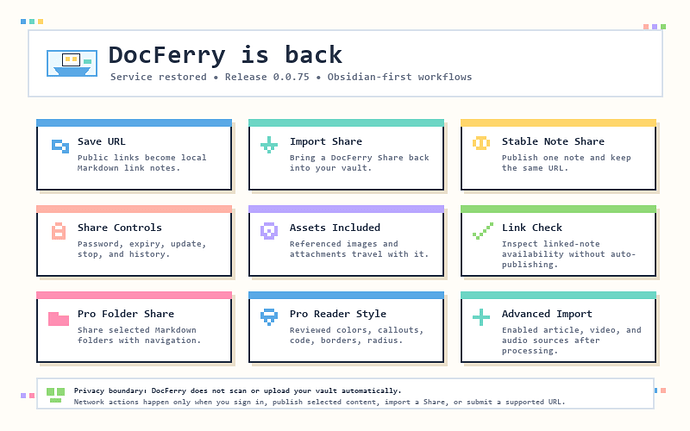 DocFerry is back

Service restored • Release 0.0.75 • Obsidian-first workflows

Save URL

Public links become local Markdown link notes.

Import Share

Bring a DocFerry Share back into your vault.

Stable Note Share

Publish one note and keep the same URL.

Share Controls

Password, expiry, update, stop, and history.

Assets Included

Referenced images and attachments travel with it.

Link Check

Inspect linked-note availability without auto-publishing.

Pro Folder Share

Share selected Markdown folders with navigation.

Pro Reader Style

Reviewed colors, callouts, code, borders, radius.

Advanced Import

Enabled article, video, and audio sources after processing.

Privacy boundary: DocFerry does not scan or upload your vault automatically.

Network actions happen only when you sign in, publish selected content, import a Share, or submit a supported URL.